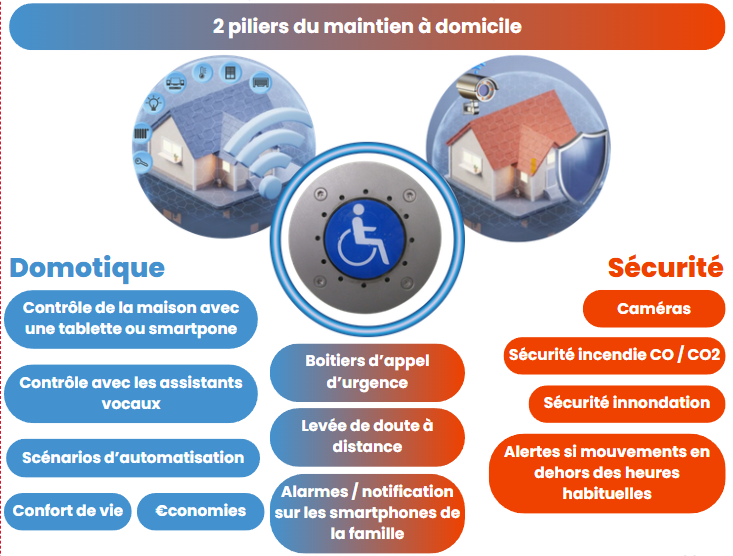 2 piliers du maintien à domicile

Domotique

Contrôle de la maison avec une tablette ou smartpone

Contrôle avec les assistants vocaux

Scénarios d'automatisation

Confort de vie

€conomies

Boitiers d'appel d'urgence

Levée de doute à distance

Alarmes / notification sur les smartphones de la famille

Sécurité

Caméras

Sécurité incendie CO / CO2

Sécurité innondation

Alertes si mouvements en dehors des heures habituelles